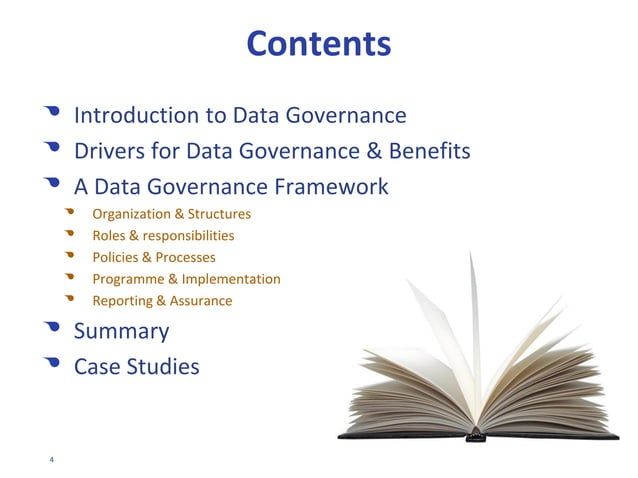 Contents

- Introduction to Data Governance
- Drivers for Data Governance & Benefits
- A Data Governance Framework
  - Organization & Structures
  - Roles & responsibilities
  - Policies & Processes
  - Programme & Implementation
  - Reporting & Assurance
- Summary
- Case Studies

4